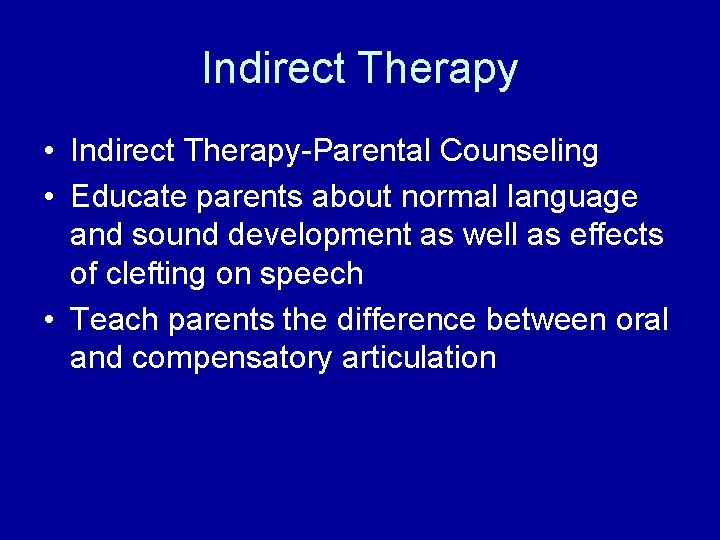 Indirect Therapy

• Indirect Therapy-Parental Counseling
• Educate parents about normal language and sound development as well as effects of clefting on speech
• Teach parents the difference between oral and compensatory articulation